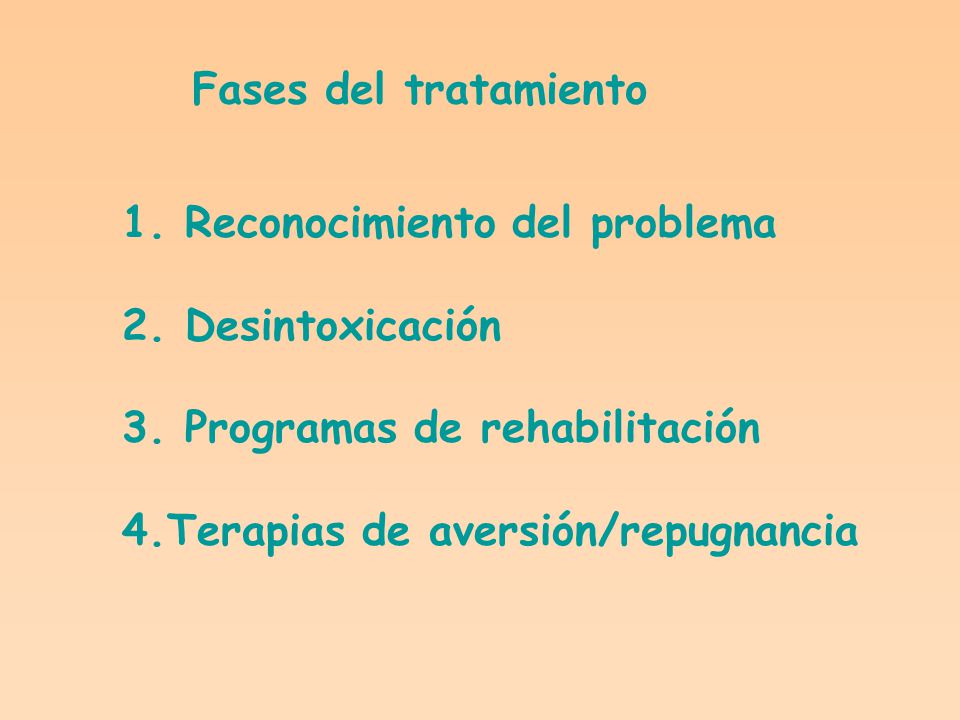 Fases del tratamiento

1. Reconocimiento del problema

2. Desintoxicación

3. Programas de rehabilitación

4.Terapias de aversión/repugnancia